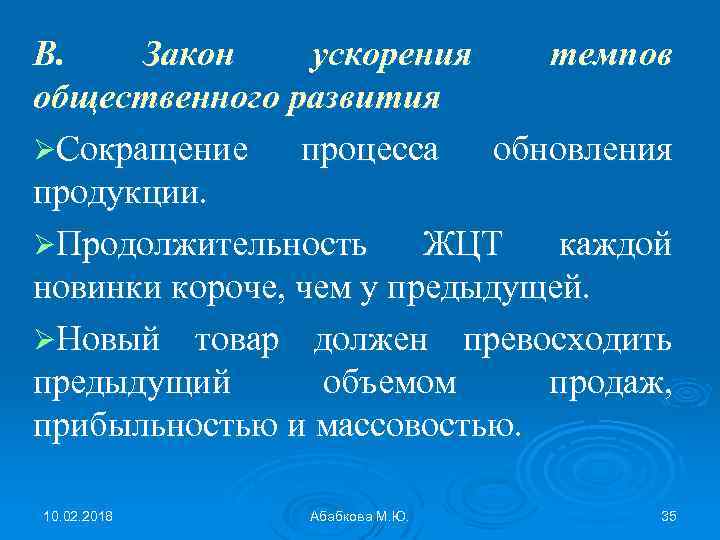 В. Закон ускорения темпов общественного развития

➢Сокращение процесса обновления продукции.

➢Продолжительность ЖЦТ каждой новинки короче, чем у предыдущей.

➢Новый товар должен превосходить предыдущий объемом продаж, прибыльностью и массовостью.

10.02.2018 Абабкова М.Ю. 35